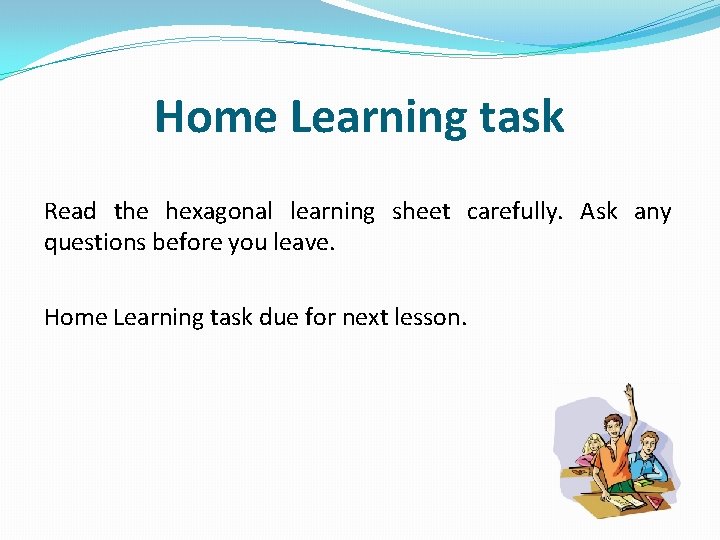 Home Learning task

Read the hexagonal learning sheet carefully. Ask any questions before you leave.

Home Learning task due for next lesson.